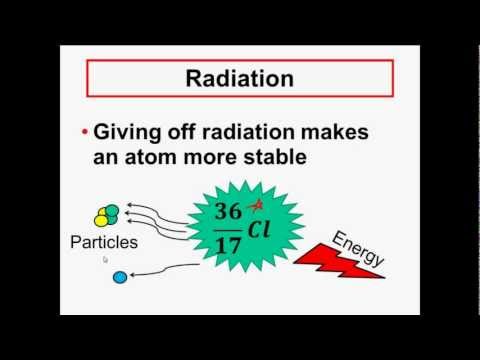 Radiation

• Giving off radiation makes an atom more stable

Particles

$\frac{36}{17}Cl$

Energy